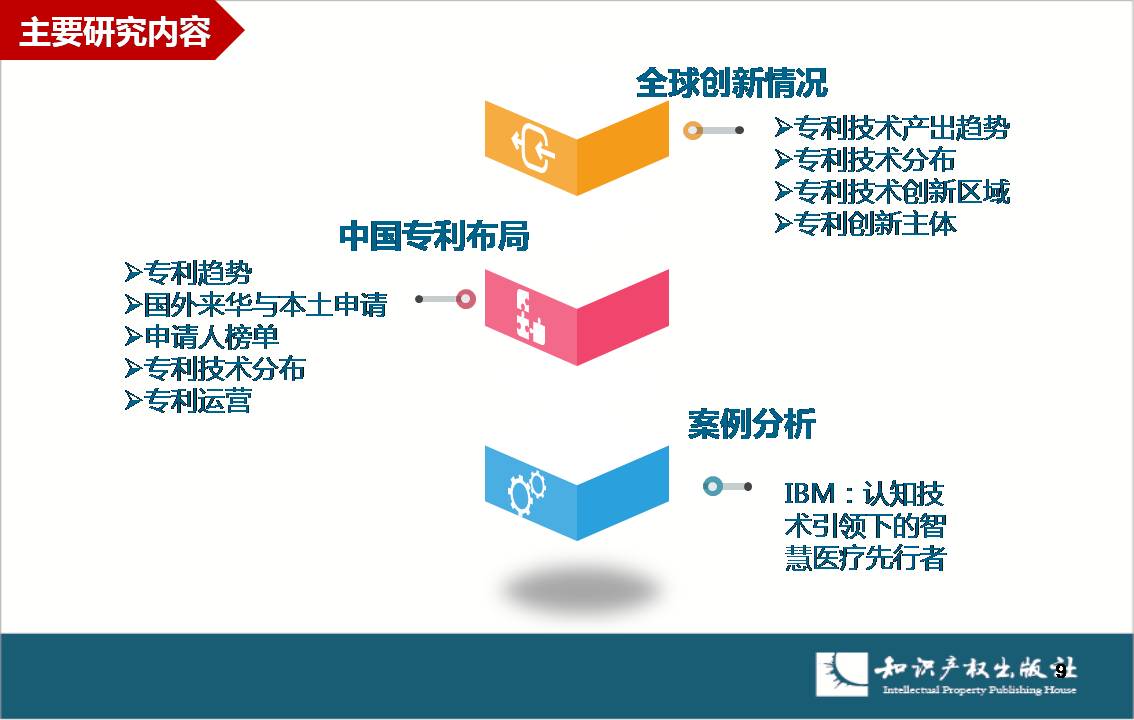 主要研究内容

全球创新情况

➢专利技术产出趋势
➢专利技术分布
➢专利技术创新区域
➢专利创新主体

中国专利布局

➢专利趋势
➢国外来华与本土申请
➢申请人榜单
➢专利技术分布
➢专利运营

案例分析

IBM：认知技术引领下的智慧医疗先行者

知识产权出版社
Intellectual Property Publishing House

9